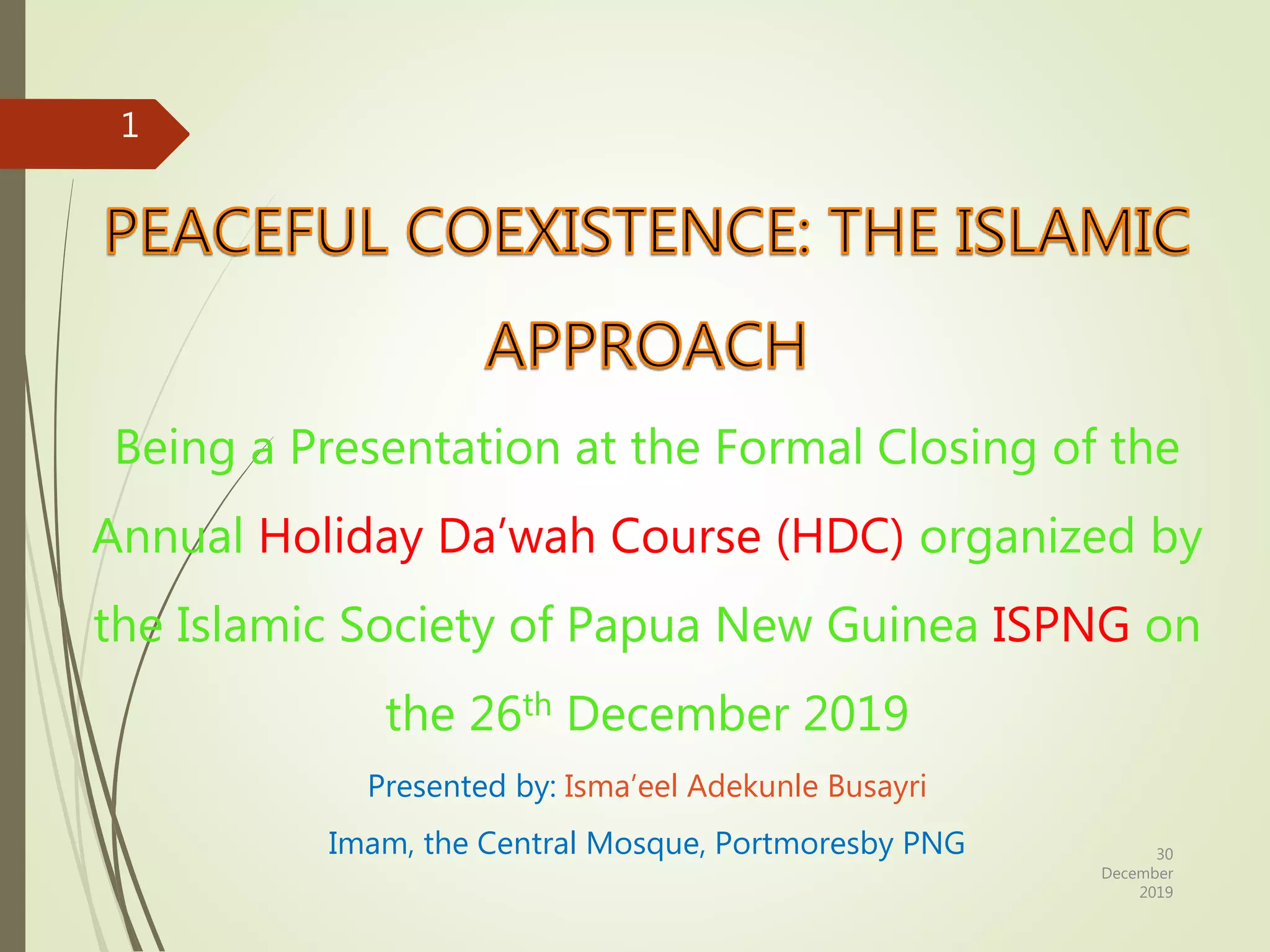 1

PEACEFUL COEXISTENCE: THE ISLAMIC APPROACH

Being a Presentation at the Formal Closing of the Annual Holiday Da’wah Course (HDC) organized by the Islamic Society of Papua New Guinea ISPNG on the 26$^{th}$ December 2019

Presented by: Isma’eel Adekunle Busayri

Imam, the Central Mosque, Portmoresby PNG

30 December 2019